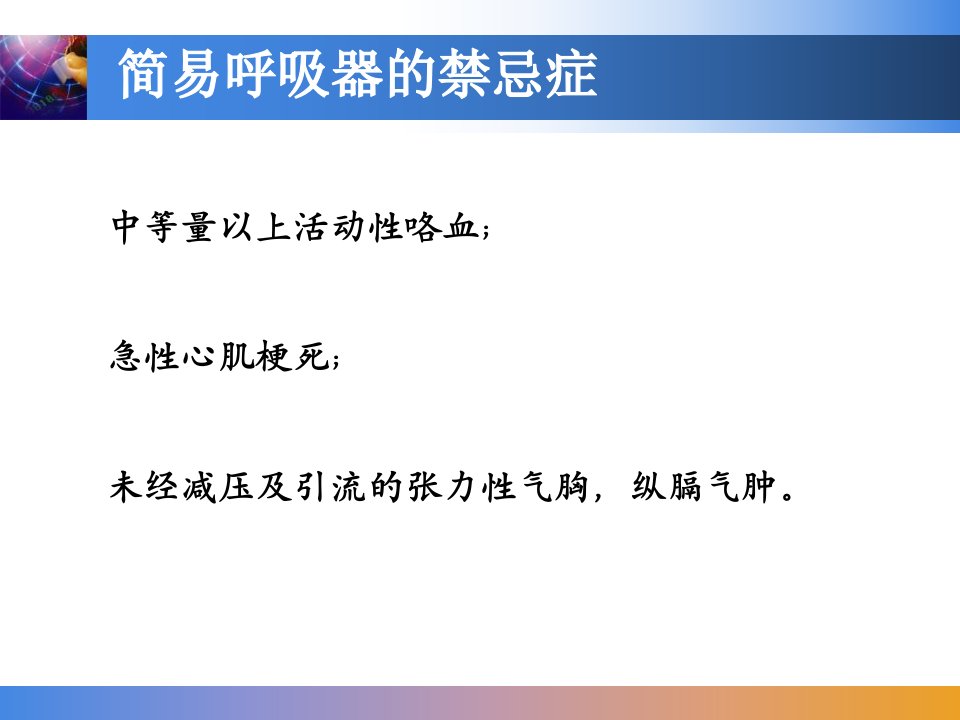 简易呼吸器的禁忌症

中等量以上活动性咯血；

急性心肌梗死；

未经减压及引流的张力性气胸，纵膈气肿。